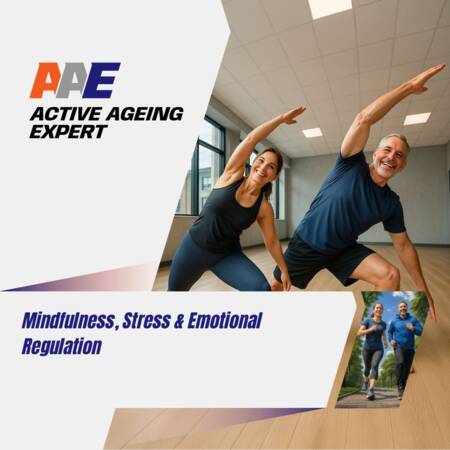 AAE
ACTIVE AGEING EXPERT

Mindfulness, Stress & Emotional Regulation